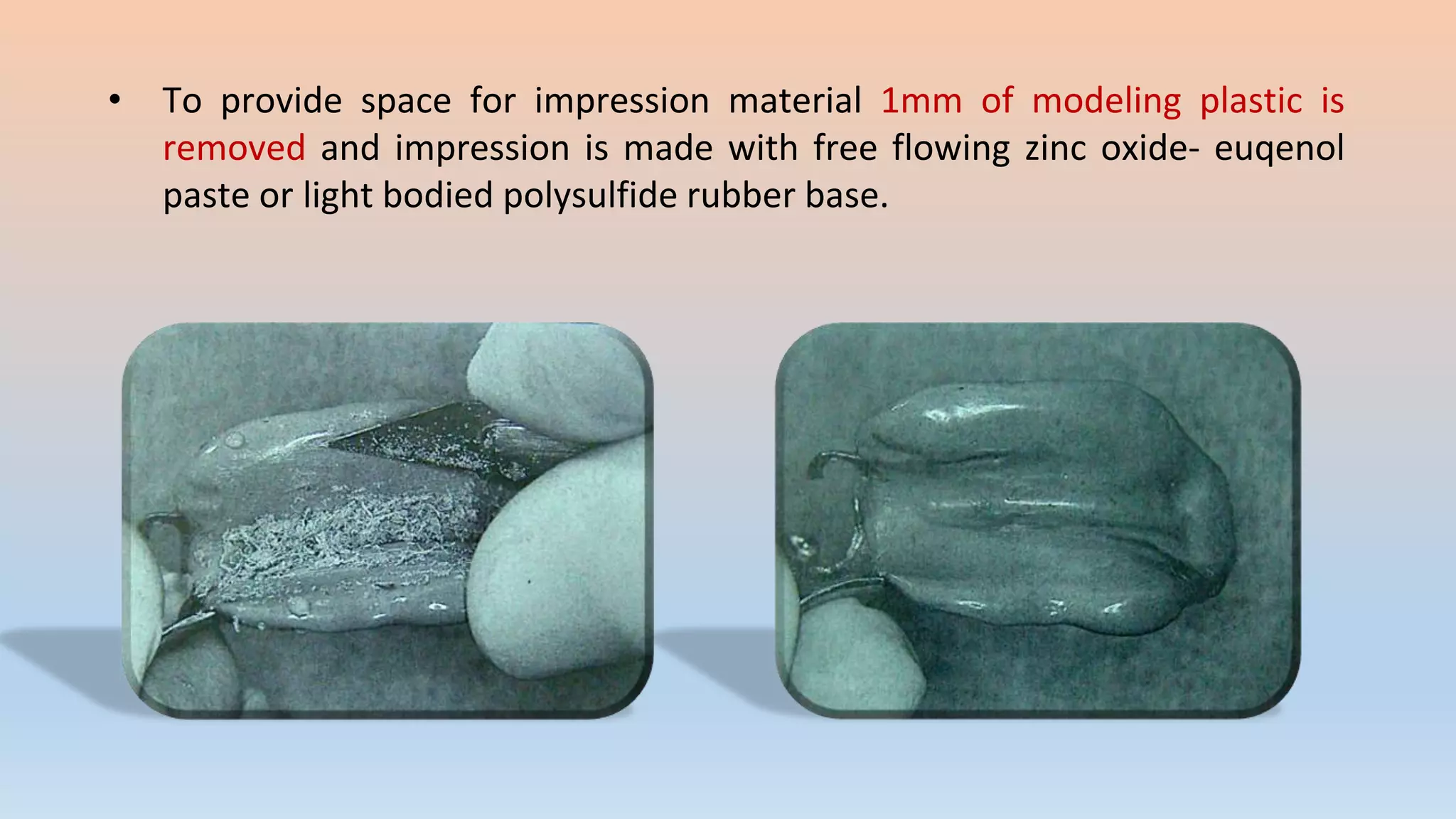 • To provide space for impression material 1mm of modeling plastic is removed and impression is made with free flowing zinc oxide- euqenol paste or light bodied polysulfide rubber base.